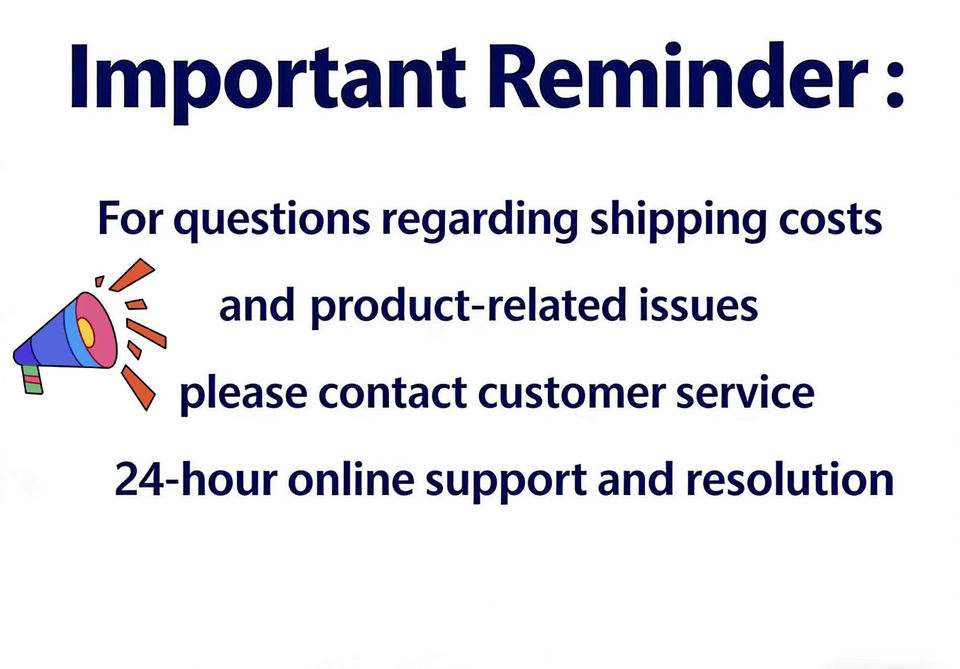 Important Reminder :

For questions regarding shipping costs

and product-related issues

please contact customer service

24-hour online support and resolution